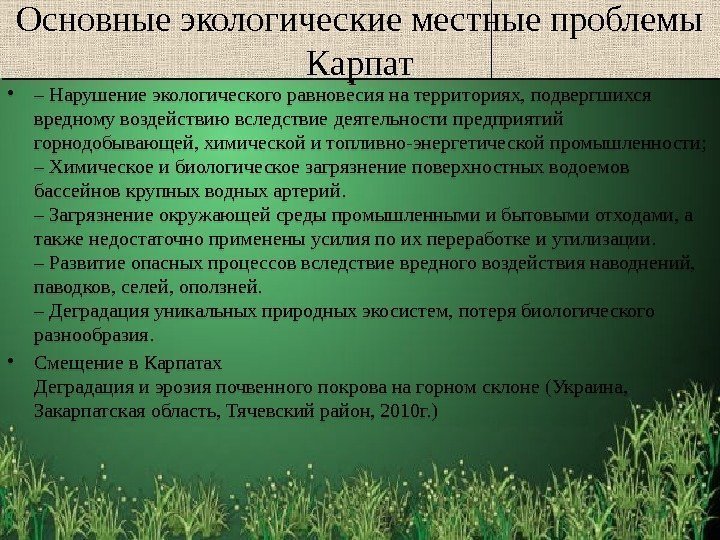 Основные экологические местные проблемы Карпат

• – Нарушение экологического равновесия на территориях, подвергшихся вредному воздействию вследствие деятельности предприятий горнодобывающей, химической и топливно-энергетической промышленности;
– Химическое и биологическое загрязнение поверхностных водоемов бассейнов крупных водных артерий.
– Загрязнение окружающей среды промышленными и бытовыми отходами, а также недостаточно применены усилия по их переработке и утилизации.
– Развитие опасных процессов вследствие вредного воздействия наводнений, паводков, селей, оползней.
– Деградация уникальных природных экосистем, потеря биологического разнообразия.

• Смещение в Карпатах
Деградация и эрозия почвенного покрова на горном склоне (Украина, Закарпатская область, Тячевский район, 2010г.)